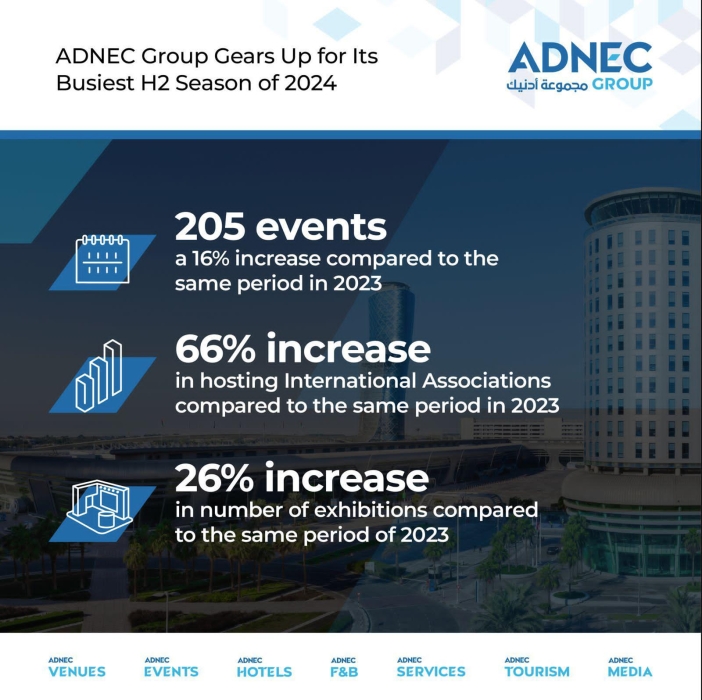 ADNEC Group Gears Up for Its Busiest H2 Season of 2024

ADNEC
مجموعة أدنيك GROUP

205 events
a 16% increase compared to the same period in 2023

66% increase
in hosting International Associations compared to the same period in 2023

26% increase
in number of exhibitions compared to the same period of 2023

ADNEC VENUES
ADNEC EVENTS
ADNEC HOTELS
ADNEC F&B
ADNEC SERVICES
ADNEC TOURISM
ADNEC MEDIA